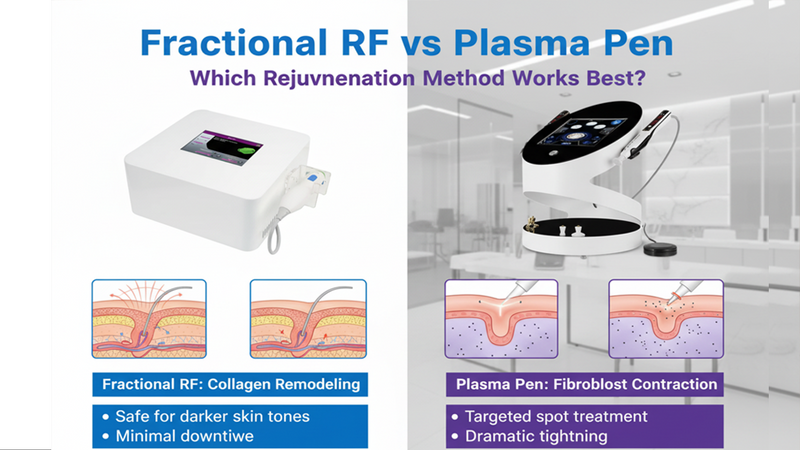 Fractional RF vs Plasma Pen

Which Rejuvnenation Method Works Best?

Fractional RF: Collagen Remodeling

• Safe for darker skin tones
• Minimal downtiwe

Plasma Pen: Fibroblost Contraction

• Targeted spot treatment
• Dramatic tightning